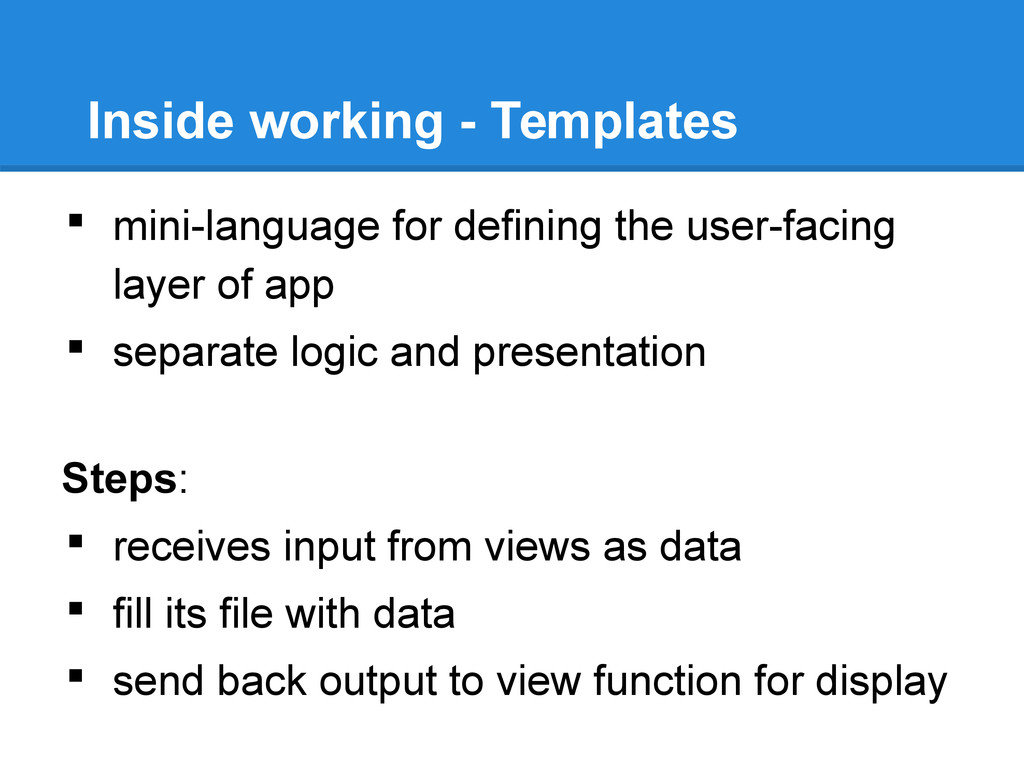 Inside working - Templates

▪ mini-language for defining the user-facing layer of app
▪ separate logic and presentation

Steps:
▪ receives input from views as data
▪ fill its file with data
▪ send back output to view function for display